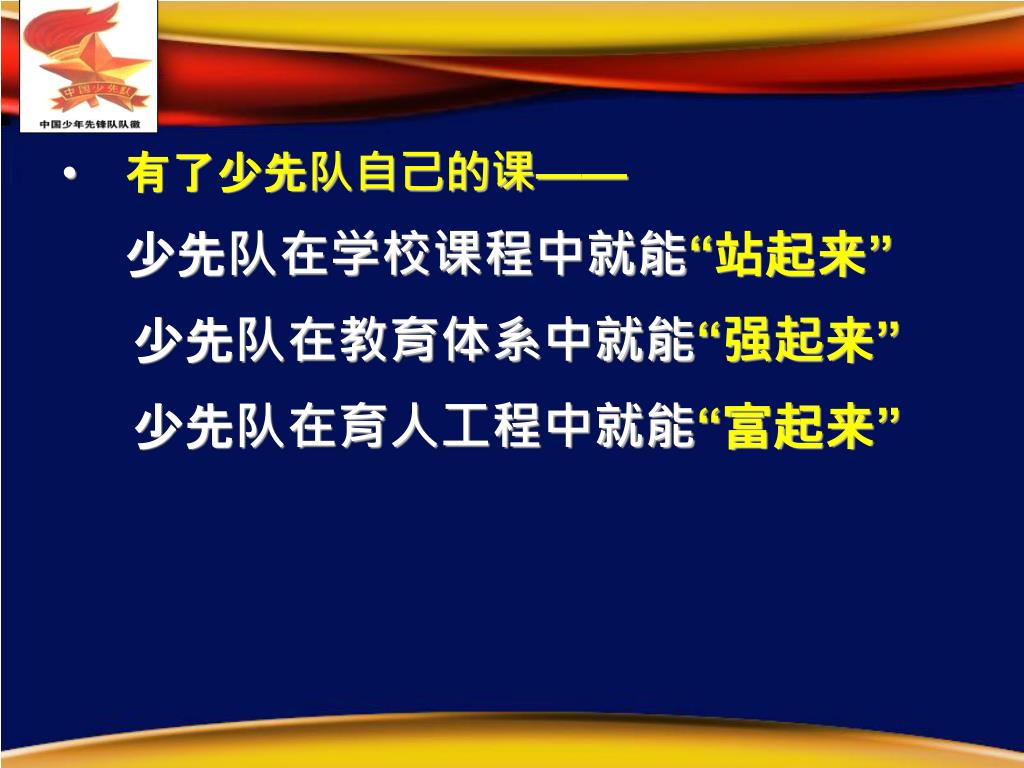 中国少先队

中国少年先锋队队徽

• 有了少先队自己的课——

少先队在学校课程中就能“站起来”

少先队在教育体系中就能“强起来”

少先队在育人工程中就能“富起来”